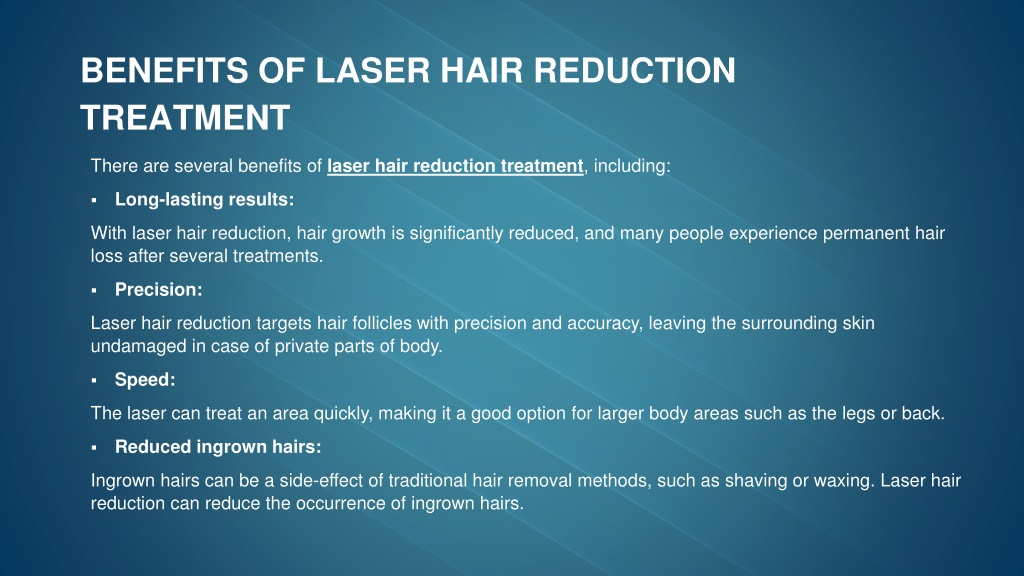 BENEFITS OF LASER HAIR REDUCTION TREATMENT

There are several benefits of laser hair reduction treatment, including:

▪ Long-lasting results:

With laser hair reduction, hair growth is significantly reduced, and many people experience permanent hair loss after several treatments.

▪ Precision:

Laser hair reduction targets hair follicles with precision and accuracy, leaving the surrounding skin undamaged in case of private parts of body.

▪ Speed:

The laser can treat an area quickly, making it a good option for larger body areas such as the legs or back.

▪ Reduced ingrown hairs:

Ingrown hairs can be a side-effect of traditional hair removal methods, such as shaving or waxing. Laser hair reduction can reduce the occurrence of ingrown hairs.